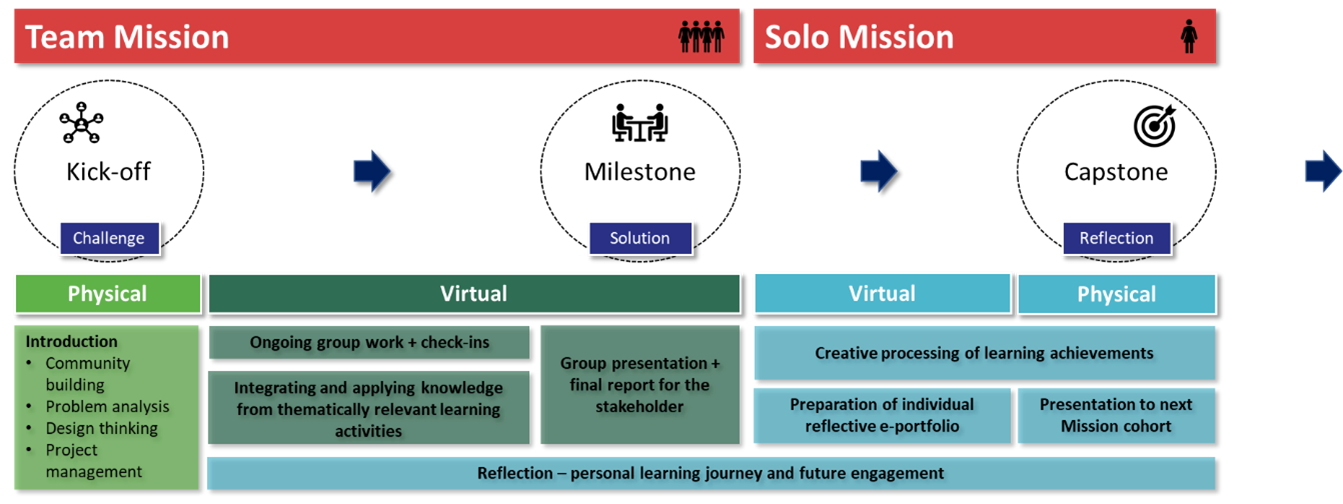 Team Mission

Solo Mission

Kick-off
Challenge

Milestone
Solution

Capstone
Reflection

Physical

Virtual

Virtual

Physical

Introduction
• Community building
• Problem analysis
• Design thinking
• Project management

Ongoing group work + check-ins

Integrating and applying knowledge from thematically relevant learning activities

Group presentation + final report for the stakeholder

Creative processing of learning achievements

Preparation of individual reflective e-portfolio

Presentation to next Mission cohort

Reflection – personal learning journey and future engagement